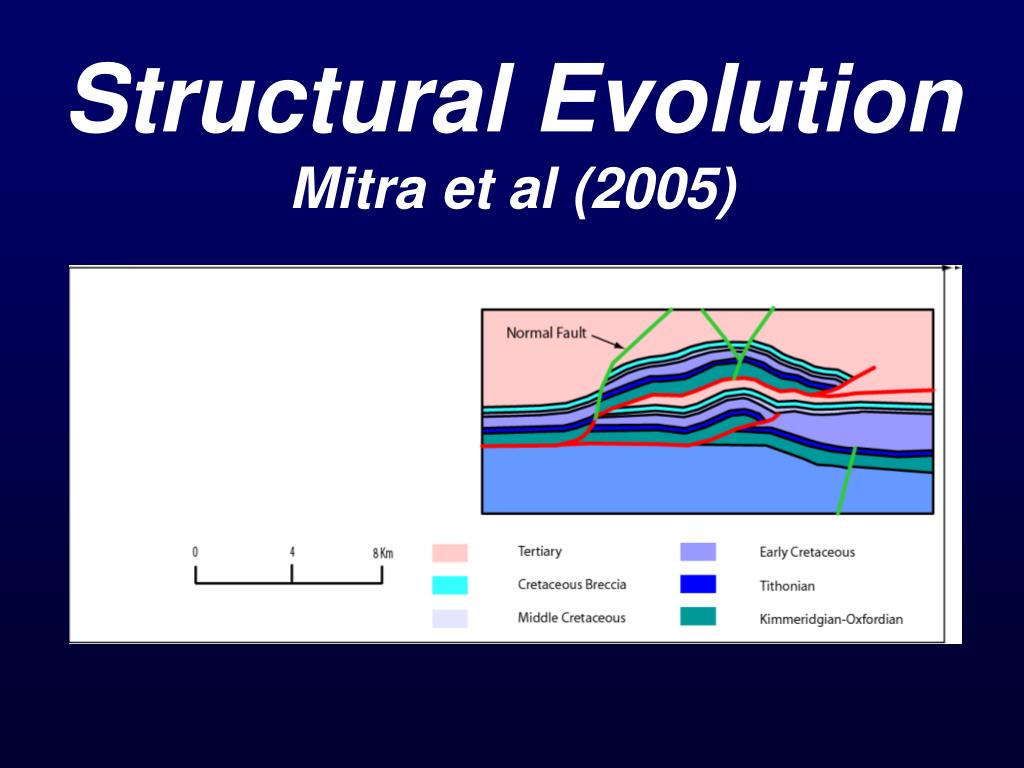 Structural Evolution
Mitra et al (2005)

Normal Fault

0 4 8 Km

Tertiary
Cretaceous Breccia
Middle Cretaceous
Early Cretaceous
Tithonian
Kimmeridgian-Oxfordian